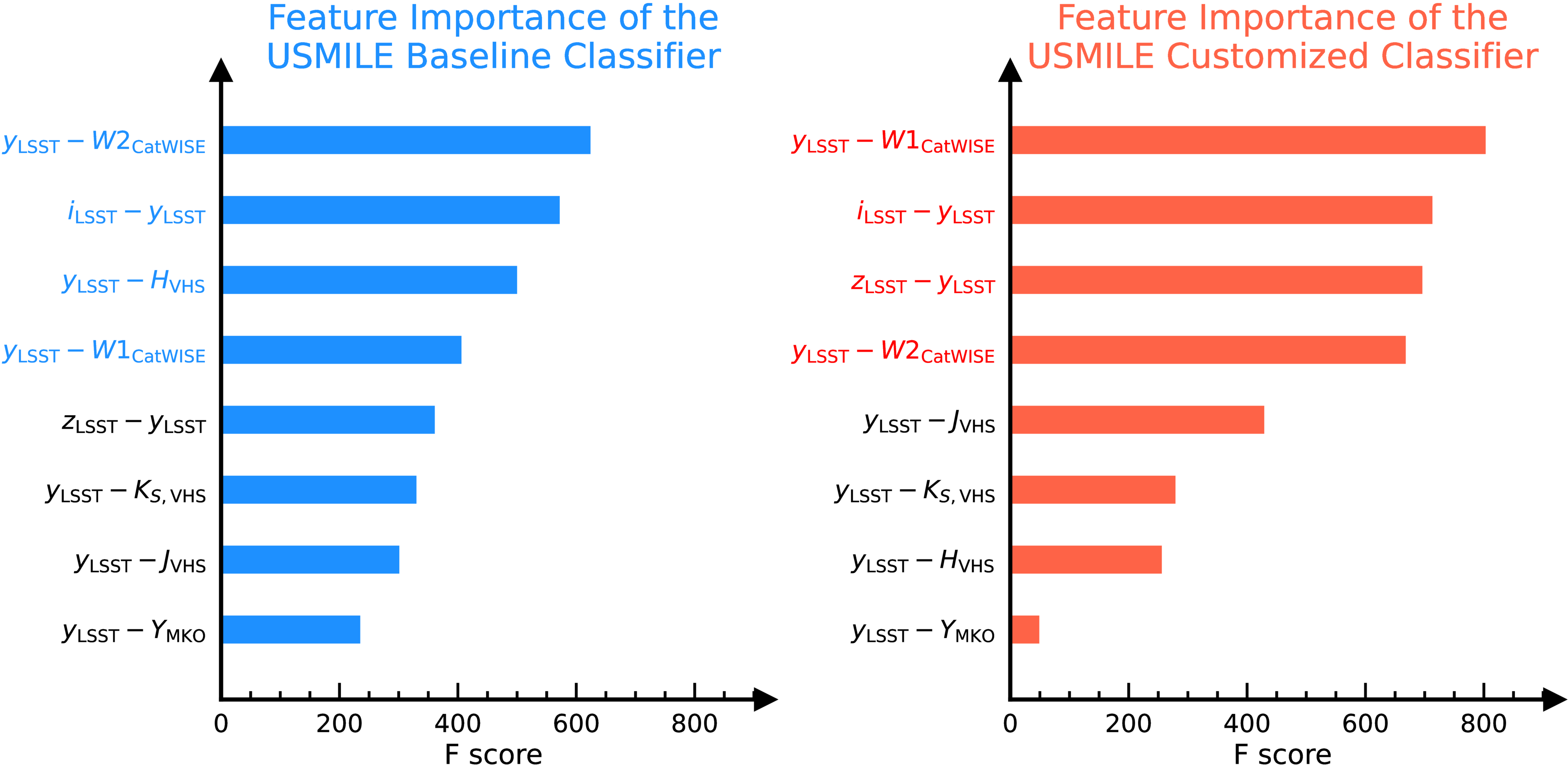 Feature Importance of the USMILE Baseline Classifier

$y_{\mathrm{LSST}} - W2_{\mathrm{CatWISE}}$

$i_{\mathrm{LSST}} - y_{\mathrm{LSST}}$

$y_{\mathrm{LSST}} - H_{\mathrm{VHS}}$

$y_{\mathrm{LSST}} - W1_{\mathrm{CatWISE}}$

$z_{\mathrm{LSST}} - y_{\mathrm{LSST}}$

$y_{\mathrm{LSST}} - K_{S,\mathrm{VHS}}$

$y_{\mathrm{LSST}} - J_{\mathrm{VHS}}$

$y_{\mathrm{LSST}} - Y_{\mathrm{MKO}}$

0 200 400 600 800

F score

Feature Importance of the USMILE Customized Classifier

$y_{\mathrm{LSST}} - W1_{\mathrm{CatWISE}}$

$i_{\mathrm{LSST}} - y_{\mathrm{LSST}}$

$z_{\mathrm{LSST}} - y_{\mathrm{LSST}}$

$y_{\mathrm{LSST}} - W2_{\mathrm{CatWISE}}$

$y_{\mathrm{LSST}} - J_{\mathrm{VHS}}$

$y_{\mathrm{LSST}} - K_{S,\mathrm{VHS}}$

$y_{\mathrm{LSST}} - H_{\mathrm{VHS}}$

$y_{\mathrm{LSST}} - Y_{\mathrm{MKO}}$

0 200 400 600 800

F score